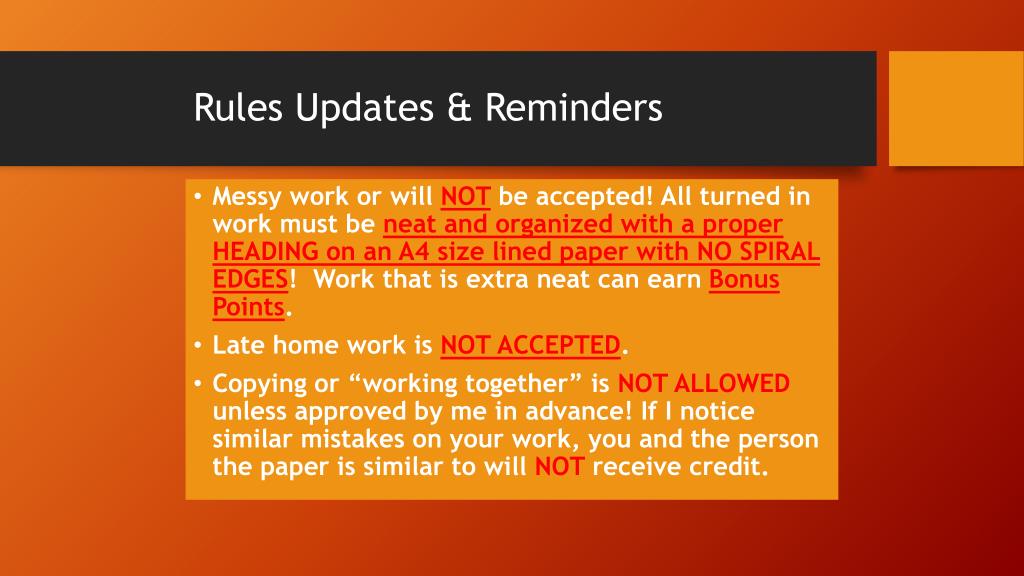 Rules Updates & Reminders

• Messy work or will NOT be accepted! All turned in work must be neat and organized with a proper HEADING on an A4 size lined paper with NO SPIRAL EDGES! Work that is extra neat can earn Bonus Points.

• Late home work is NOT ACCEPTED.

• Copying or “working together” is NOT ALLOWED unless approved by me in advance! If I notice similar mistakes on your work, you and the person the paper is similar to will NOT receive credit.